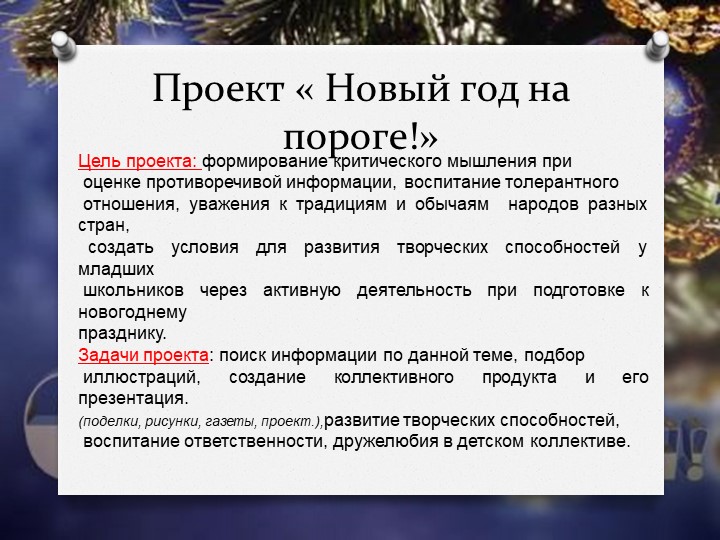 Проект « Новый год на пороге!»

Цель проекта: формирование критического мышления при оценке противоречивой информации, воспитание толерантного отношения, уважения к традициям и обычаям народов разных стран,
создать условия для развития творческих способностей у младших школьников через активную деятельность при подготовке к новогоднему празднику.

Задачи проекта: поиск информации по данной теме, подбор иллюстраций, создание коллективного продукта и его презентация.
(поделки, рисунки, газеты, проект.),развитие творческих способностей, воспитание ответственности, дружелюбия в детском коллективе.